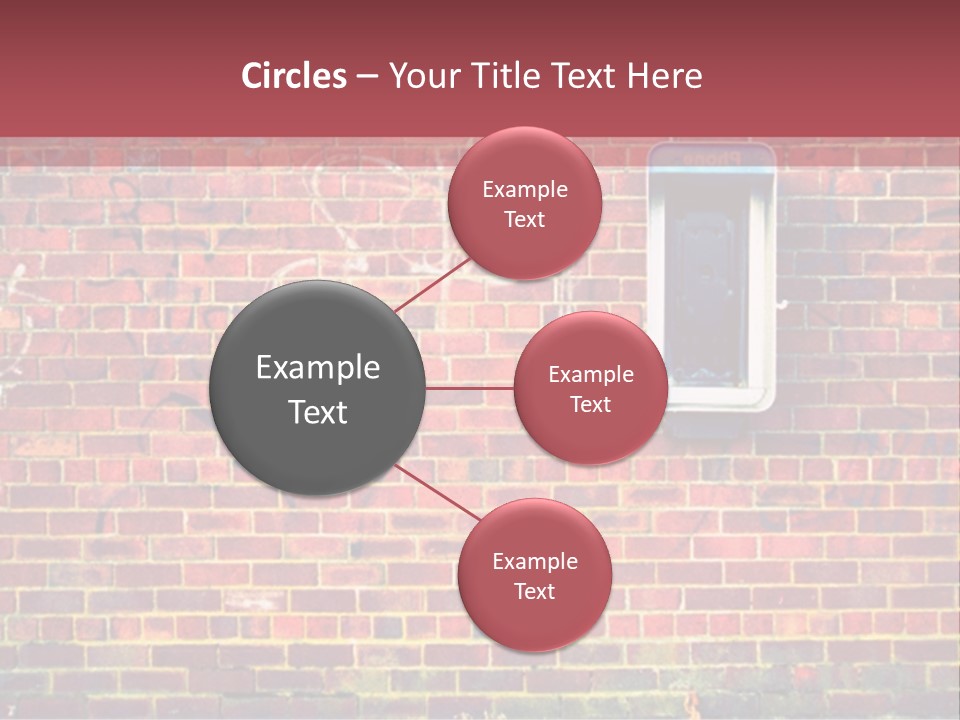 Circles – Your Title Text Here

Example Text

Example Text

Example Text

Example Text

Phone